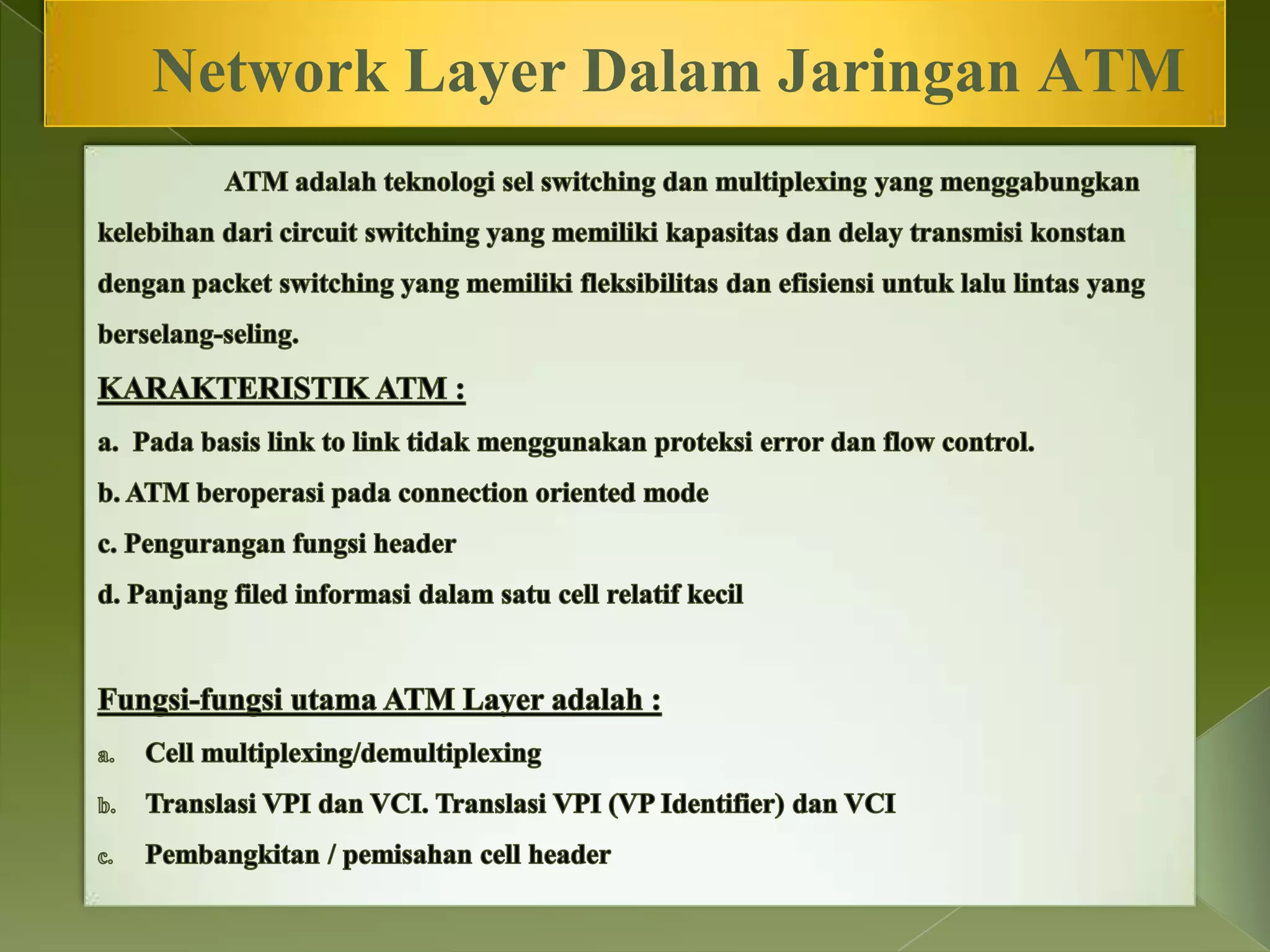 Network Layer Dalam Jaringan ATM

ATM adalah teknologi sel switching dan multiplexing yang menggabungkan kelebihan dari circuit switching yang memiliki kapasitas dan delay transmisi konstan dengan packet switching yang memiliki fleksibilitas dan efisiensi untuk lalu lintas yang berselang-seling.

KARAKTERISTIK ATM :

a. Pada basis link to link tidak menggunakan proteksi error dan flow control.

b. ATM beroperasi pada connection oriented mode

c. Pengurangan fungsi header

d. Panjang filed informasi dalam satu cell relatif kecil

Fungsi-fungsi utama ATM Layer adalah :

a. Cell multiplexing/demultiplexing

b. Translasi VPI dan VCI. Translasi VPI (VP Identifier) dan VCI

c. Pembangkitan / pemisahan cell header